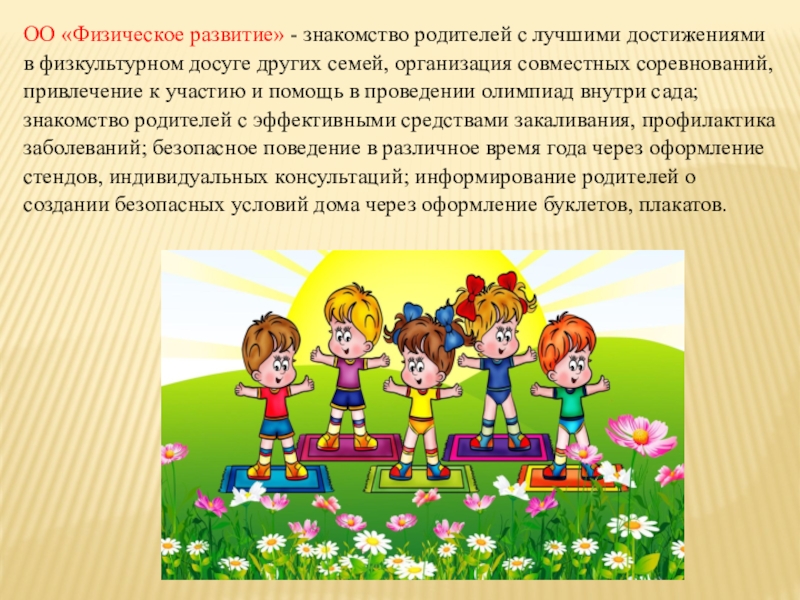 ОО «Физическое развитие» - знакомство родителей с лучшими достижениями в физкультурном досуге других семей, организация совместных соревнований, привлечение к участию и помощь в проведении олимпиад внутри сада; знакомство родителей с эффективными средствами закаливания, профилактика заболеваний; безопасное поведение в различное время года через оформление стендов, индивидуальных консультаций; информирование родителей о создании безопасных условий дома через оформление буклетов, плакатов.